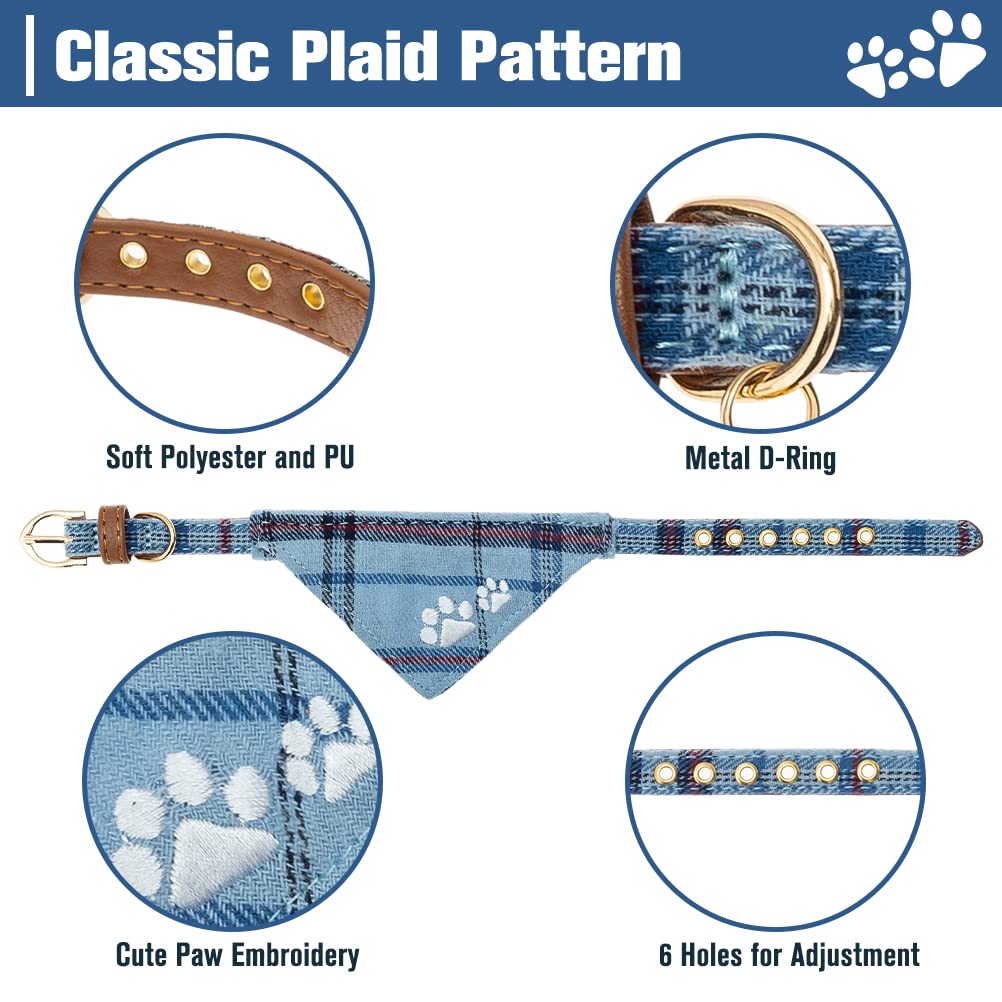 Classic Plaid Pattern

Soft Polyester and PU

Metal D-Ring

Cute Paw Embroidery

6 Holes for Adjustment